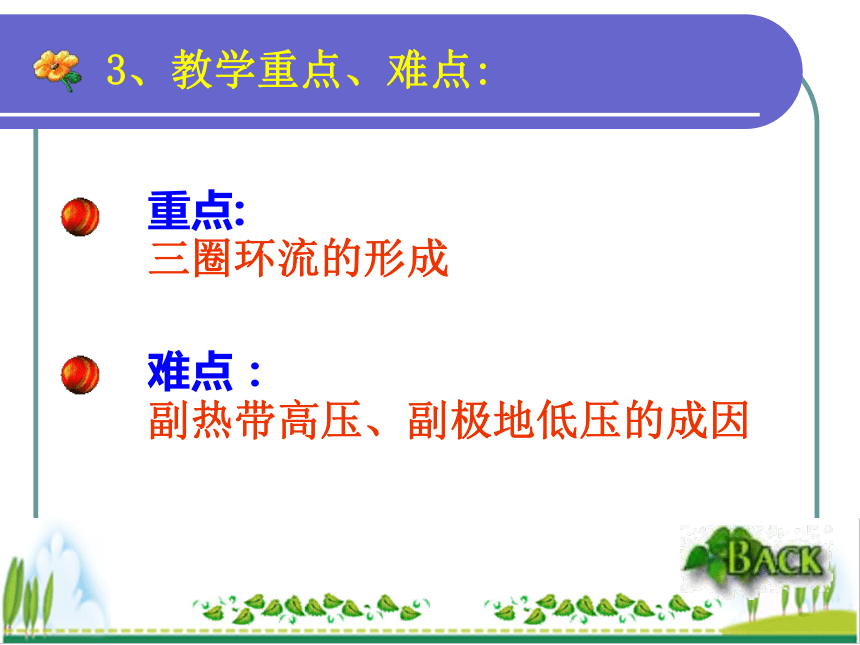 3、教学重点、难点:

重点:
三圈环流的形成

难点：
副热带高压、副极地低压的成因

BACK